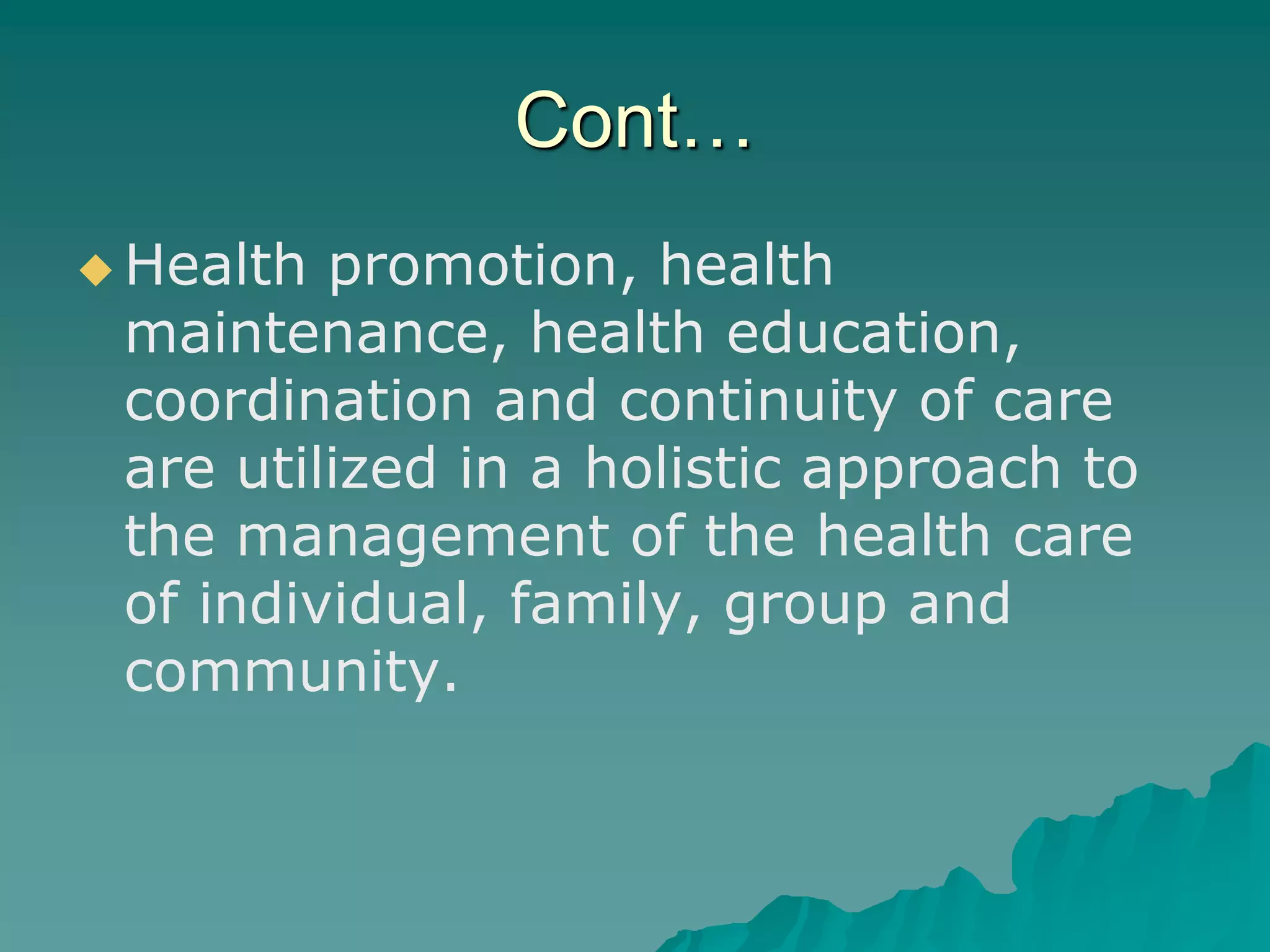 Cont…

◆ Health promotion, health maintenance, health education, coordination and continuity of care are utilized in a holistic approach to the management of the health care of individual, family, group and community.